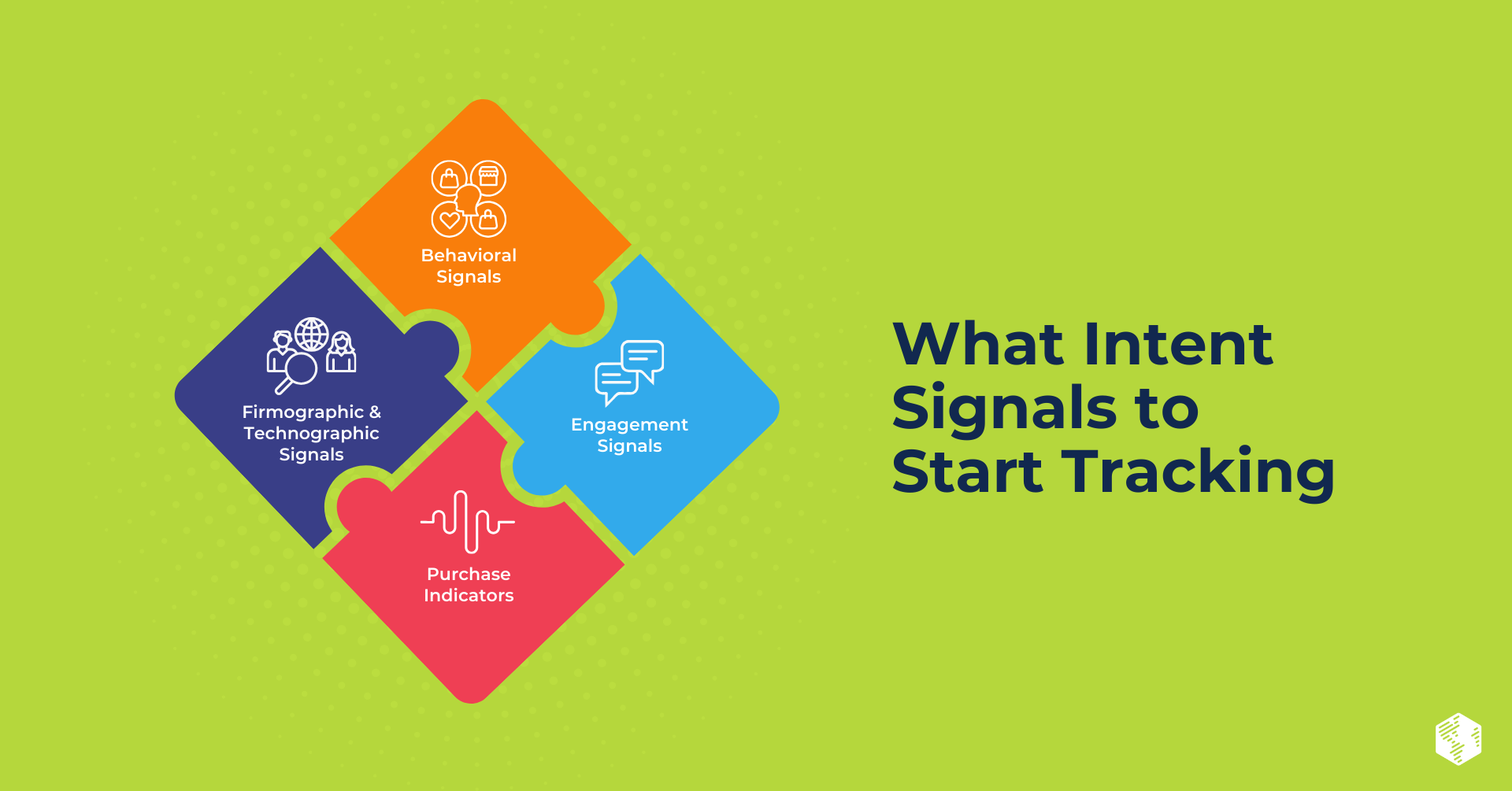 Behavioral Signals

Firmographic & Technographic Signals

Engagement Signals

Purchase Indicators

What Intent Signals to Start Tracking